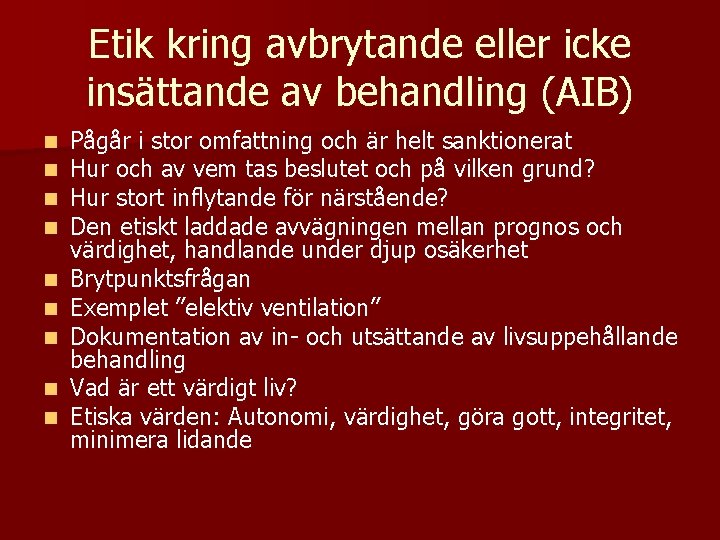 Etik kring avbrytande eller icke insättande av behandling (AIB)

- Pågår i stor omfattning och är helt sanktionerat
- Hur och av vem tas beslutet och på vilken grund?
- Hur stort inflytande för närstående?
- Den etiskt laddade avvägningen mellan prognos och värdighet, handlande under djup osäkerhet
- Brytpunktsfrågan
- Exemplet ”elektiv ventilation”
- Dokumentation av in- och utsättande av livsuppehållande behandling
- Vad är ett värdigt liv?
- Etiska värden: Autonomi, värdighet, göra gott, integritet, minimera lidande